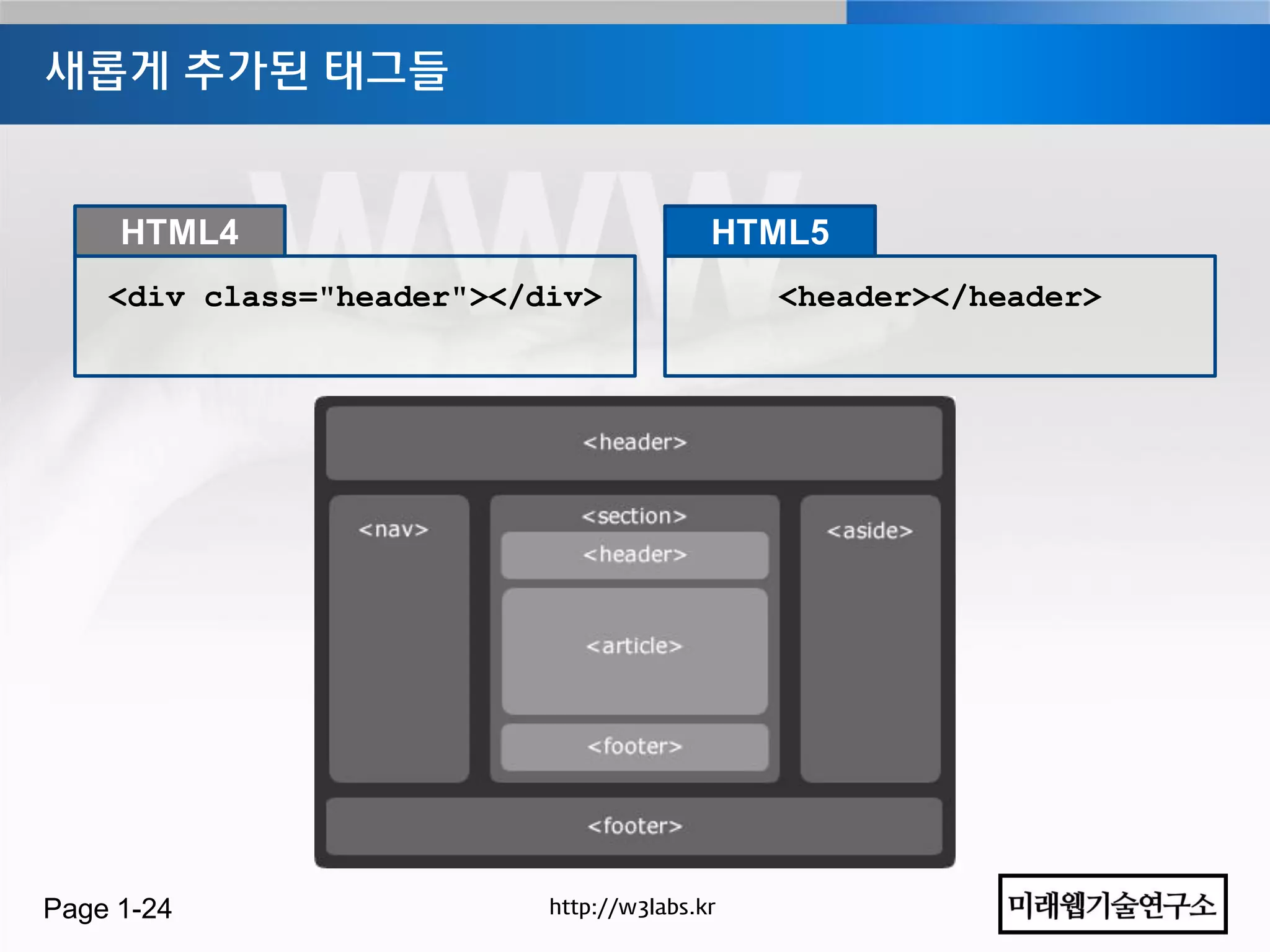 새롭게 추가된 태그들

HTML4

<div class="header"></div>

HTML5

<header></header>

<header>

<nav>

<section>

<header>

<article>

<footer>

<aside>

<footer>

Page 1-24

http://w3labs.kr

미래웹기술연구소